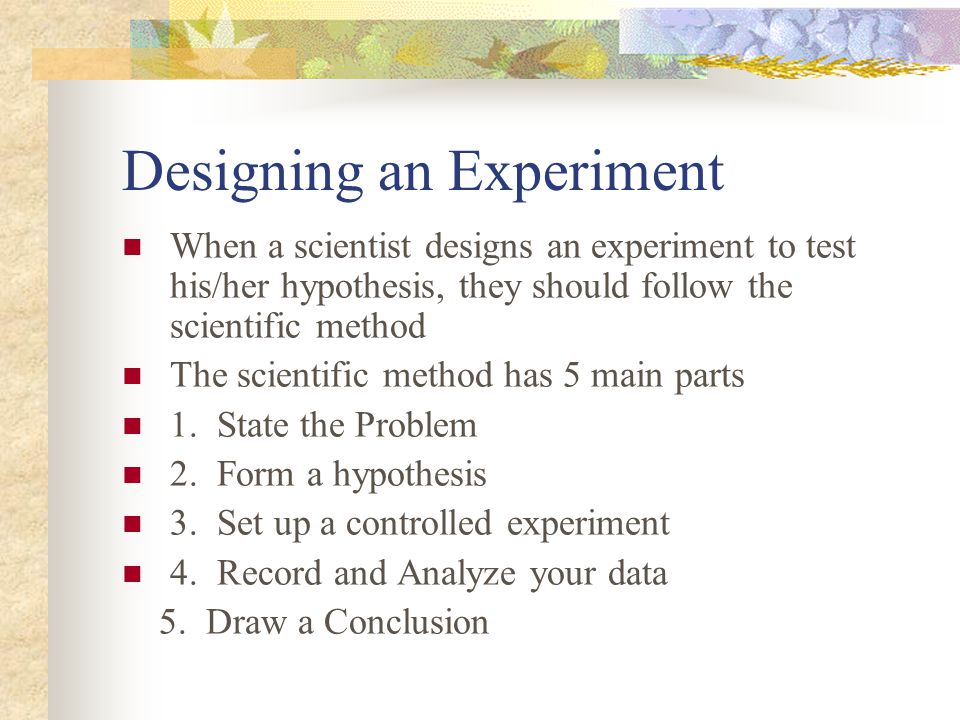 Designing an Experiment

- When a scientist designs an experiment to test his/her hypothesis, they should follow the scientific method
- The scientific method has 5 main parts
- 1. State the Problem
- 2. Form a hypothesis
- 3. Set up a controlled experiment
- 4. Record and Analyze your data

5. Draw a Conclusion